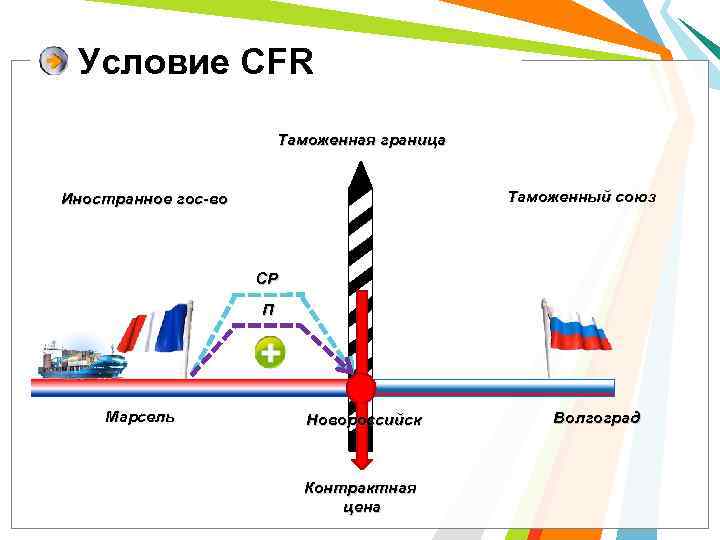 Условие CFR

Таможенная граница

Иностранное гос-во

Таможенный союз

СР

П

Марсель

Новороссийск

Волгоград

Контрактная цена